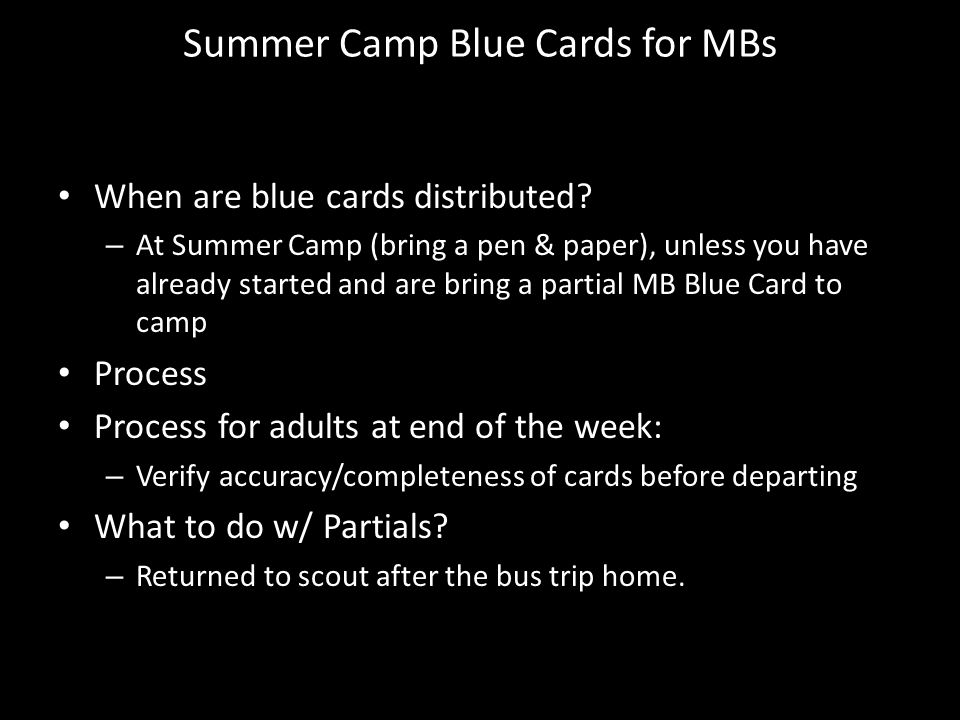 Summer Camp Blue Cards for MBs

• When are blue cards distributed?
– At Summer Camp (bring a pen & paper), unless you have already started and are bring a partial MB Blue Card to camp

• Process

• Process for adults at end of the week:
– Verify accuracy/completeness of cards before departing

• What to do w/ Partials?
– Returned to scout after the bus trip home.